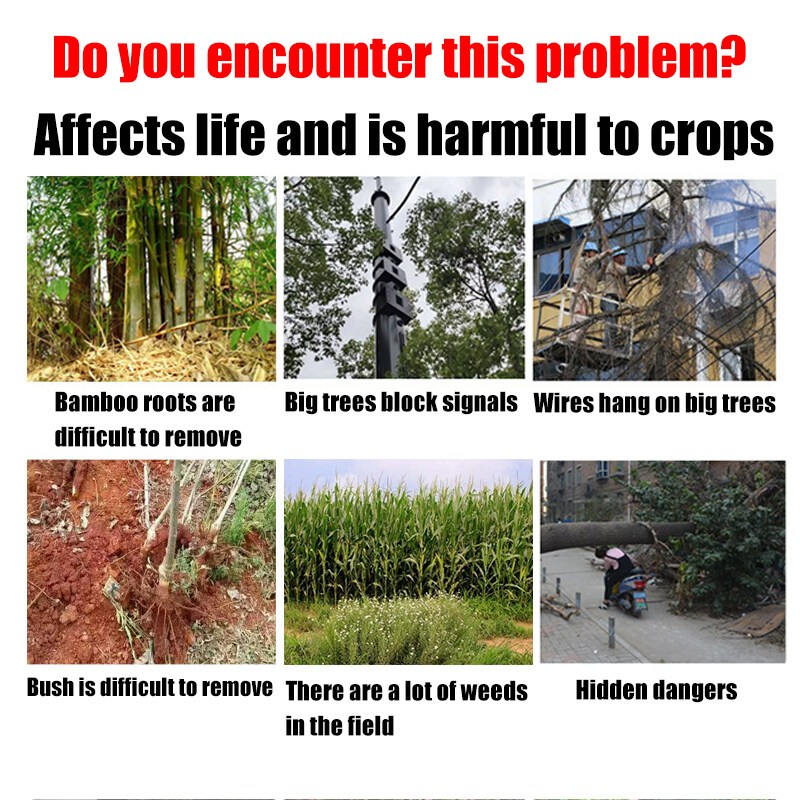 Do you encounter this problem?

Affects life and is harmful to crops

Bamboo roots are difficult to remove

Big trees block signals

Wires hang on big trees

Bush is difficult to remove

There are a lot of weeds in the field

Hidden dangers